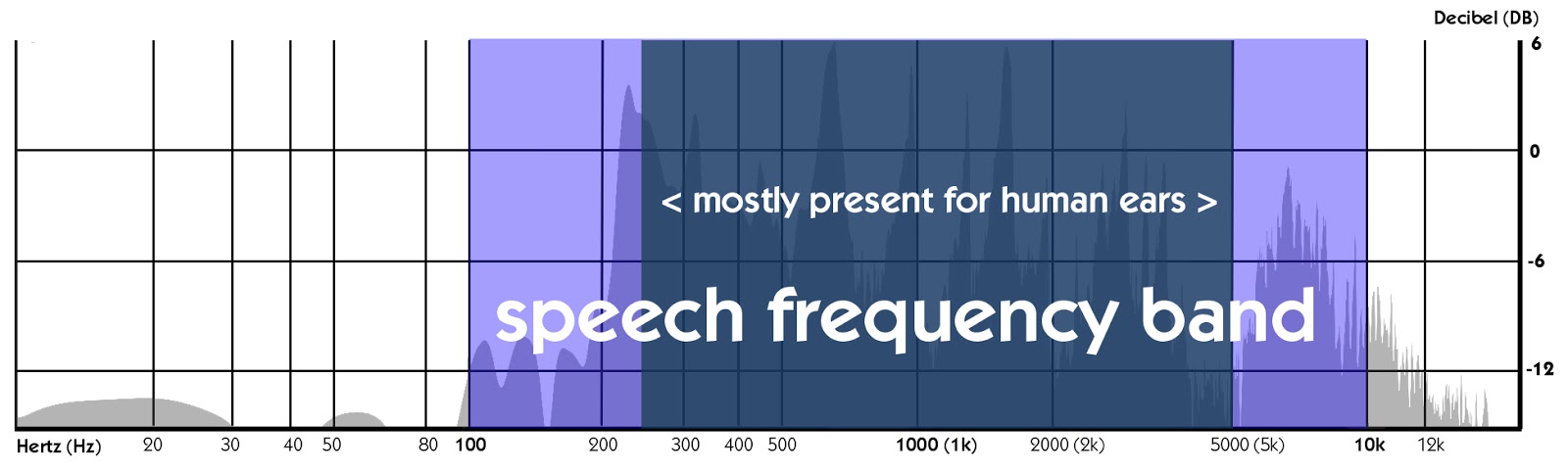 Decibel (DB)

6

0

-6

-12

< mostly present for human ears >

speech frequency band

Hertz (Hz) 20 30 40 50 80 100 200 300 400 500 1000 (1k) 2000 (2k) 5000 (5k) 10k 12k